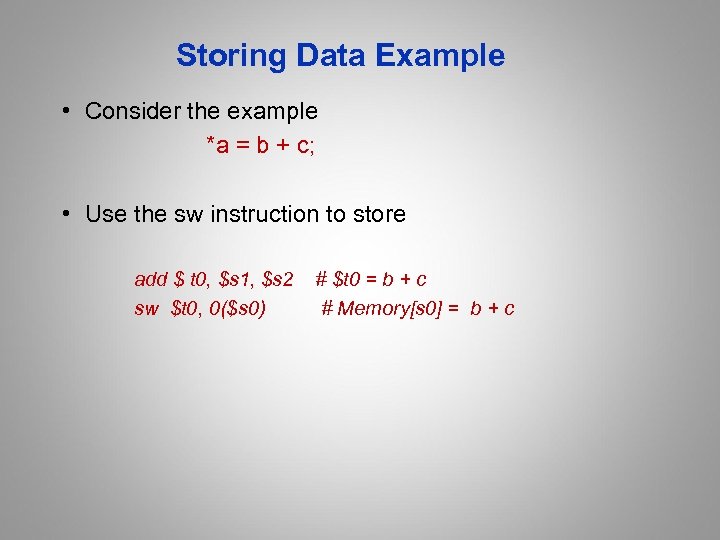 Storing Data Example

• Consider the example

*a = b + c;

• Use the sw instruction to store

add $ t0, $s1, $s2 # $t0 = b + c
sw $t0, 0($s0) # Memory[s0] = b + c